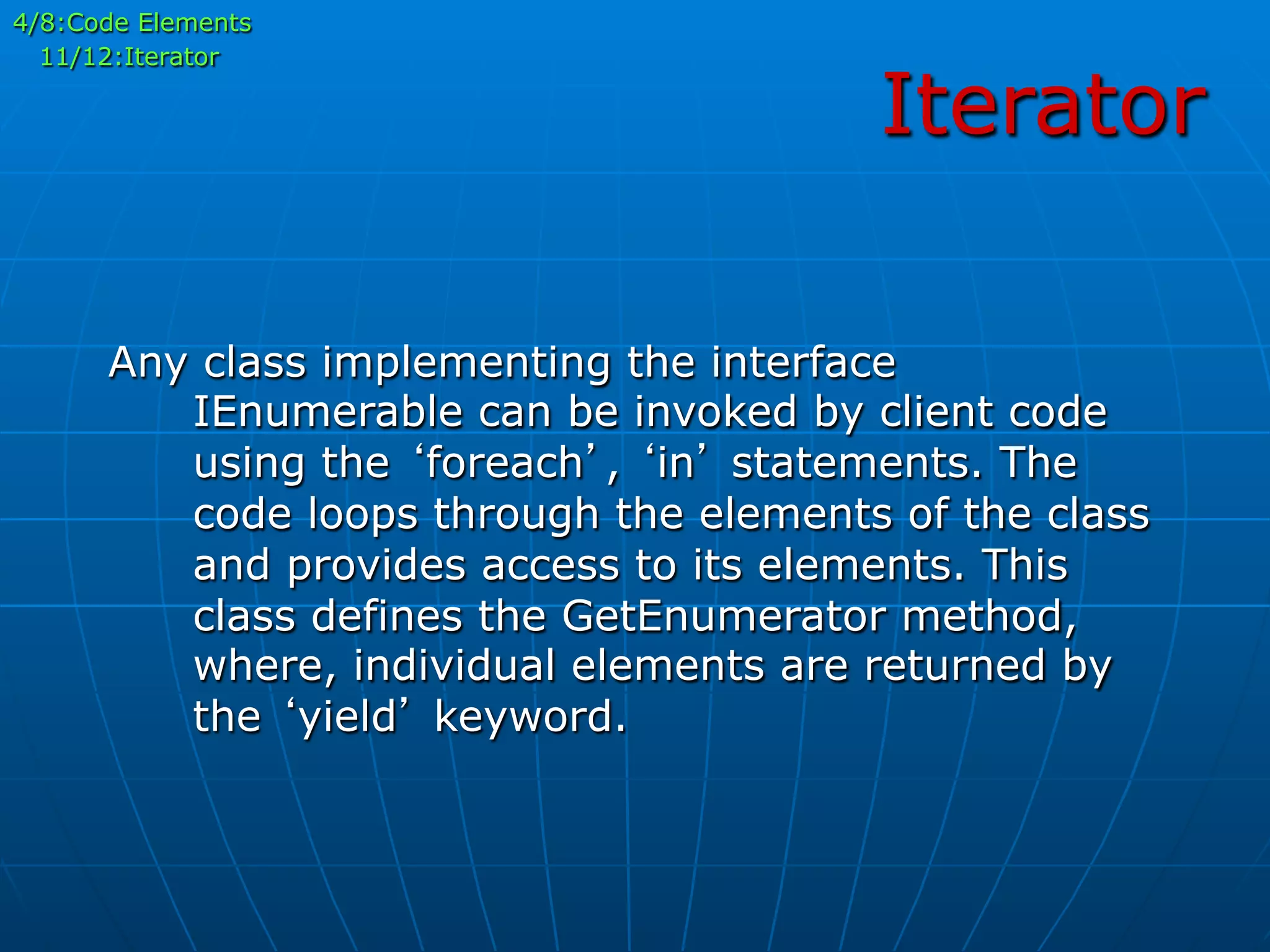 4/8:Code Elements
11/12:Iterator

Iterator

Any class implementing the interface IEnumerable can be invoked by client code using the ‘foreach’, ‘in’ statements. The code loops through the elements of the class and provides access to its elements. This class defines the GetEnumerator method, where, individual elements are returned by the ‘yield’ keyword.